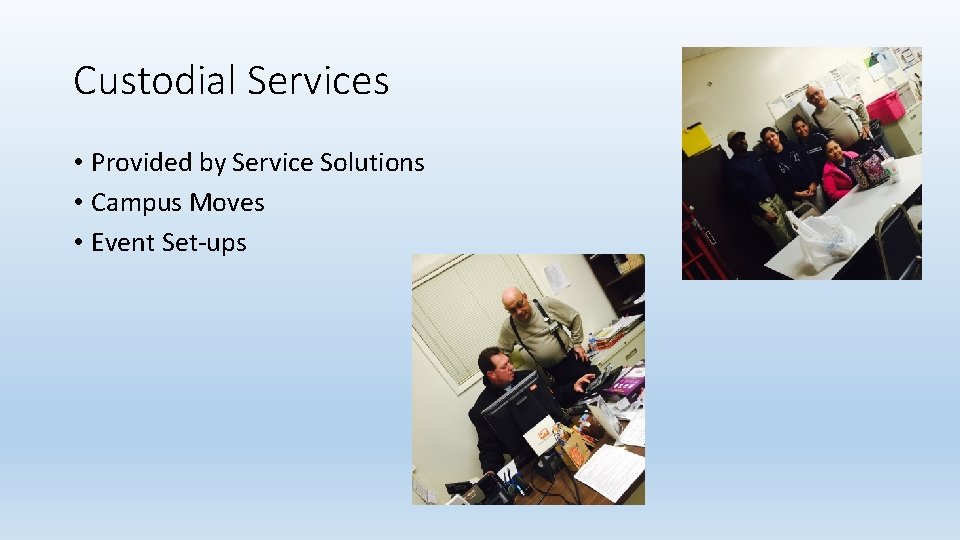 Custodial Services

• Provided by Service Solutions
• Campus Moves
• Event Set-ups